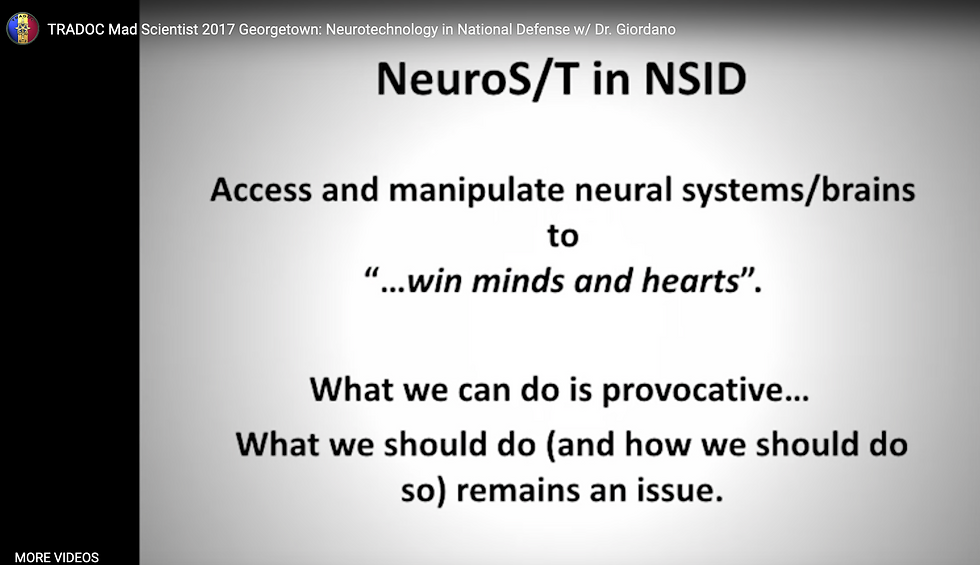 TRADOC Mad Scientist 2017 Georgetown: Neurotechnology in National Defense w/ Dr. Giordano

NeuroS/T in NSID

Access and manipulate neural systems/brains to "...win minds and hearts".

What we can do is provocative...

What we should do (and how we should do so) remains an issue.

MORE VIDEOS